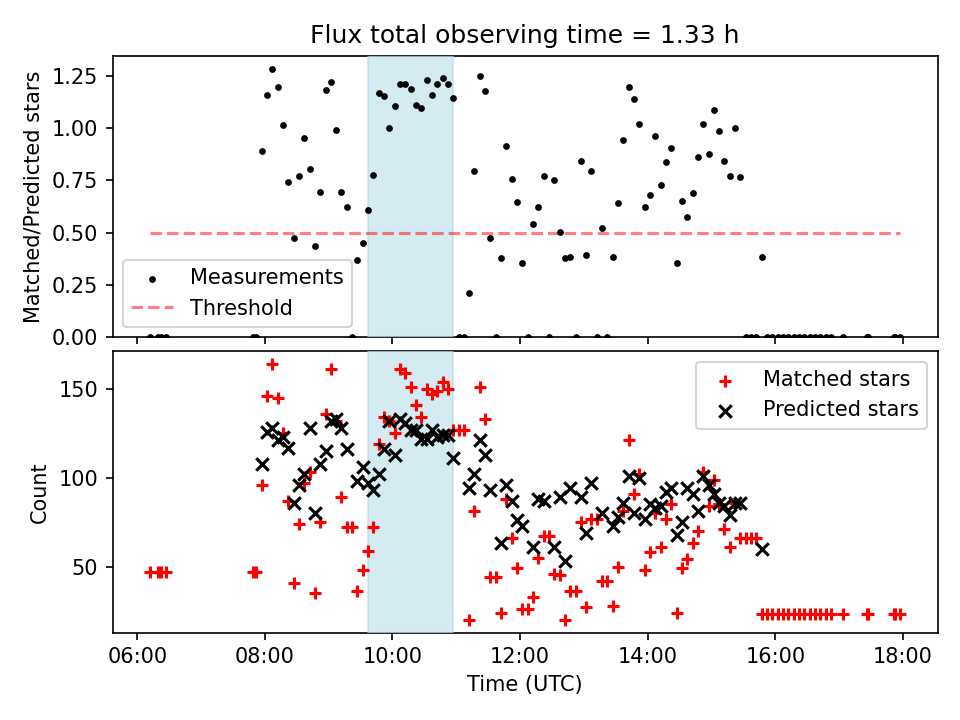 Flux total observing time = 1.33 h

Matched/Predicted stars

1.25
1.00
0.75
0.50
0.25
0.00

Measurements
Threshold

Count

150
100
50

Matched stars
Predicted stars

06:00
08:00
10:00
12:00
14:00
16:00
18:00

Time (UTC)